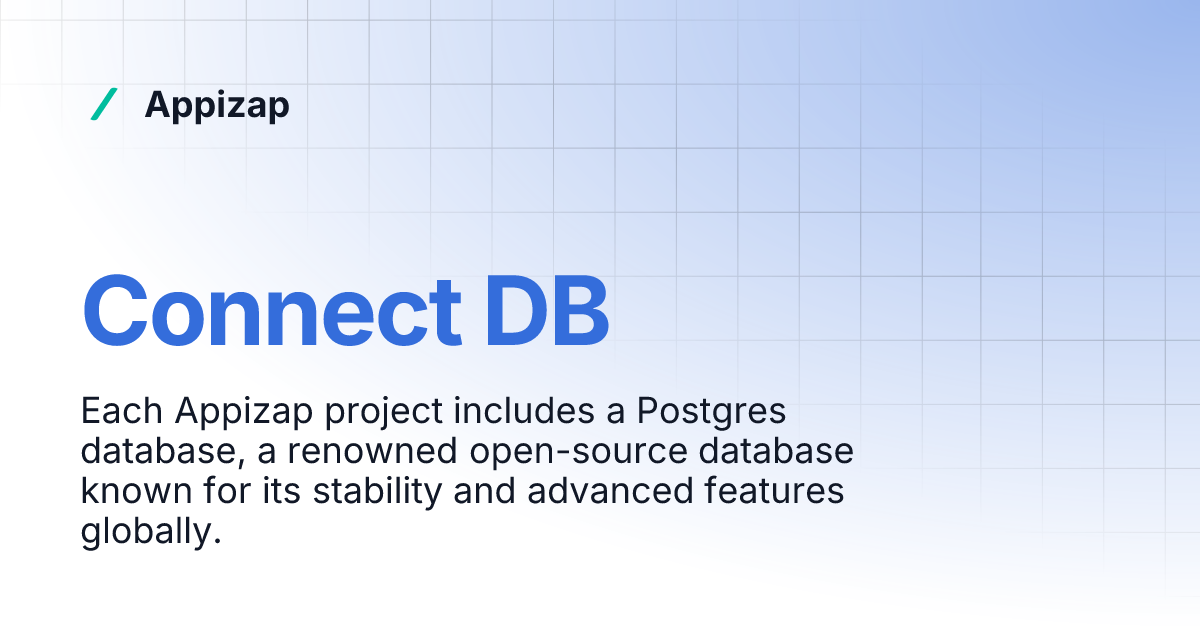 Appizap

Connect DB

Each Appizap project includes a Postgres database, a renowned open-source database known for its stability and advanced features globally.